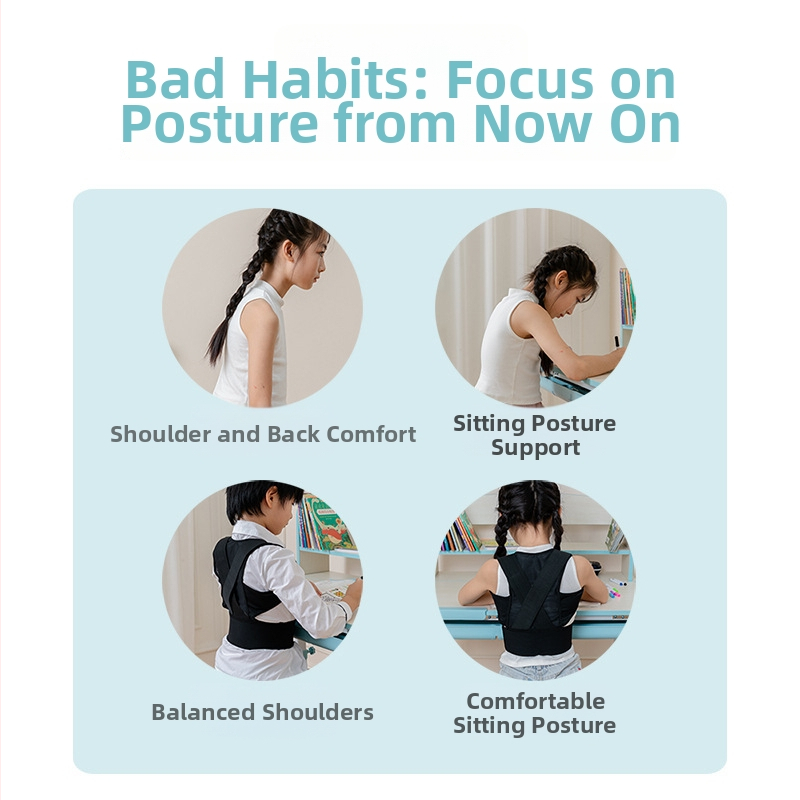 Bad Habits: Focus on Posture from Now On

Shoulder and Back Comfort

Sitting Posture Support

Balanced Shoulders

Comfortable Sitting Posture